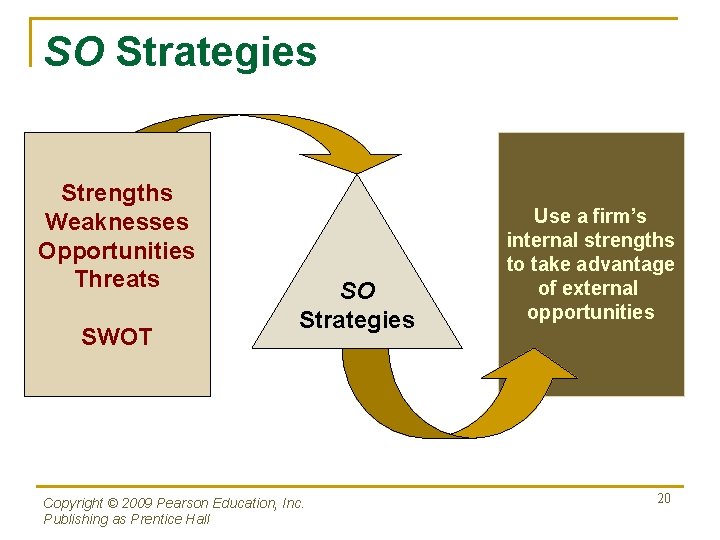 SO Strategies

Strengths
Weaknesses
Opportunities
Threats

SWOT

SO
Strategies

Use a firm's internal strengths to take advantage of external opportunities

Copyright © 2009 Pearson Education, Inc.
Publishing as Prentice Hall

20